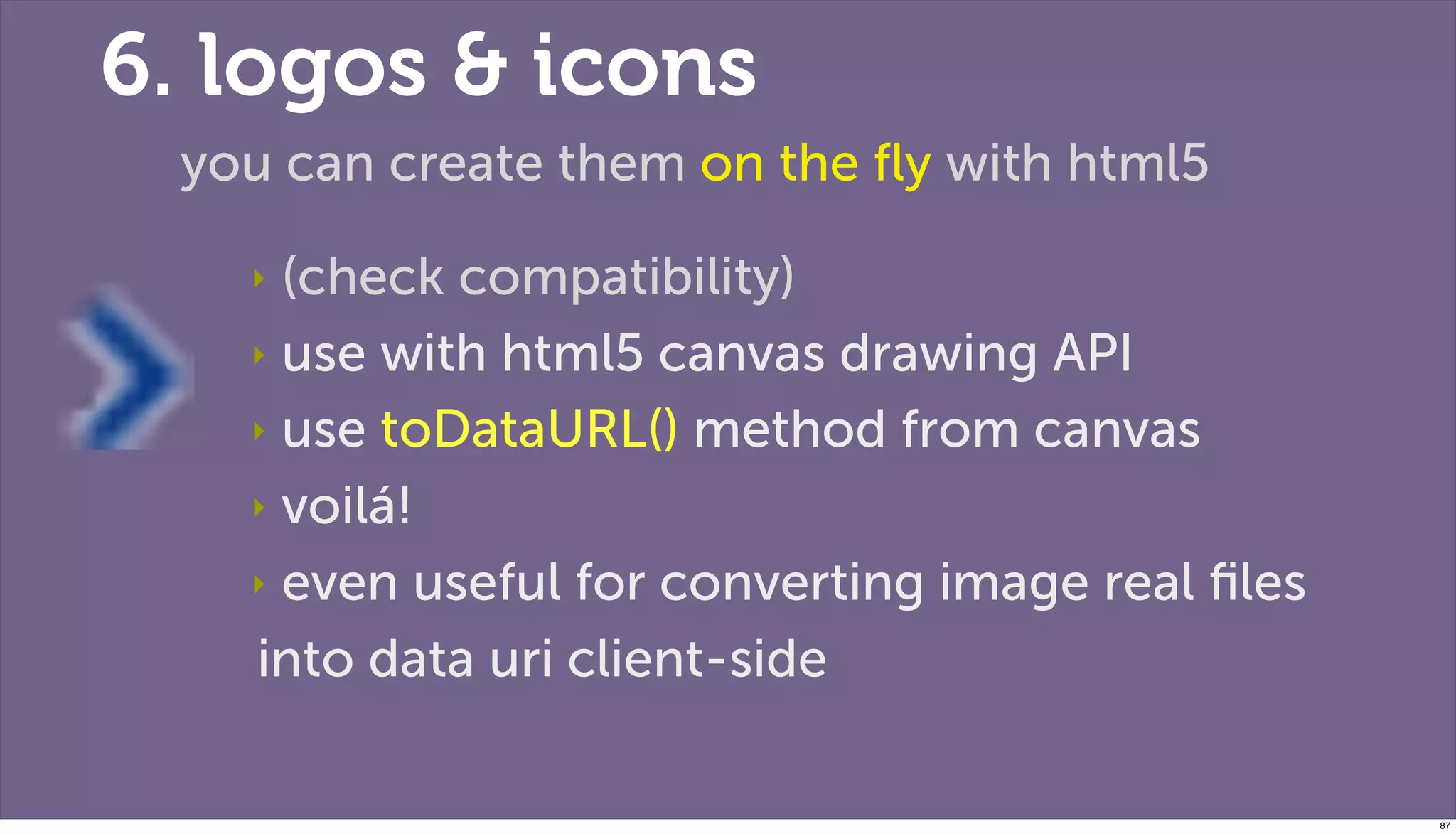 6. logos & icons

you can create them on the fly with html5

‣ (check compatibility)
‣ use with html5 canvas drawing API
‣ use toDataURL() method from canvas
‣ voilá!
‣ even useful for converting image real files into data uri client-side

87